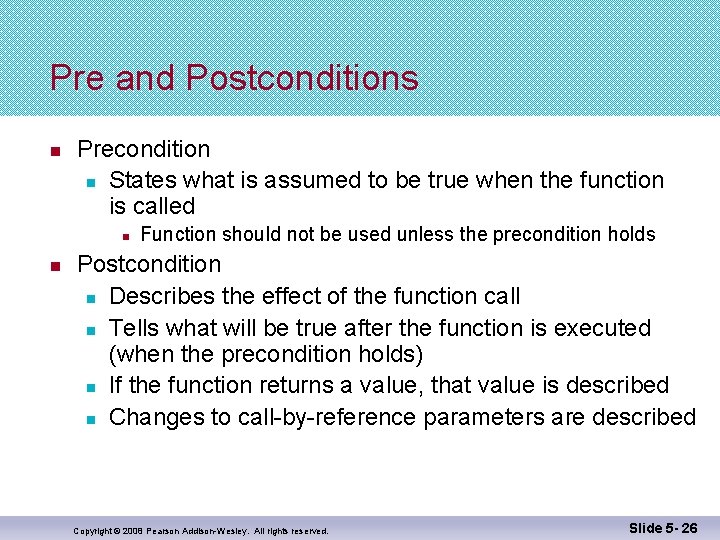 Pre and Postconditions

- Precondition
  - States what is assumed to be true when the function is called
    - Function should not be used unless the precondition holds
- Postcondition
  - Describes the effect of the function call
  - Tells what will be true after the function is executed (when the precondition holds)
  - If the function returns a value, that value is described
  - Changes to call-by-reference parameters are described

Copyright © 2008 Pearson Addison-Wesley. All rights reserved.

Slide 5- 26